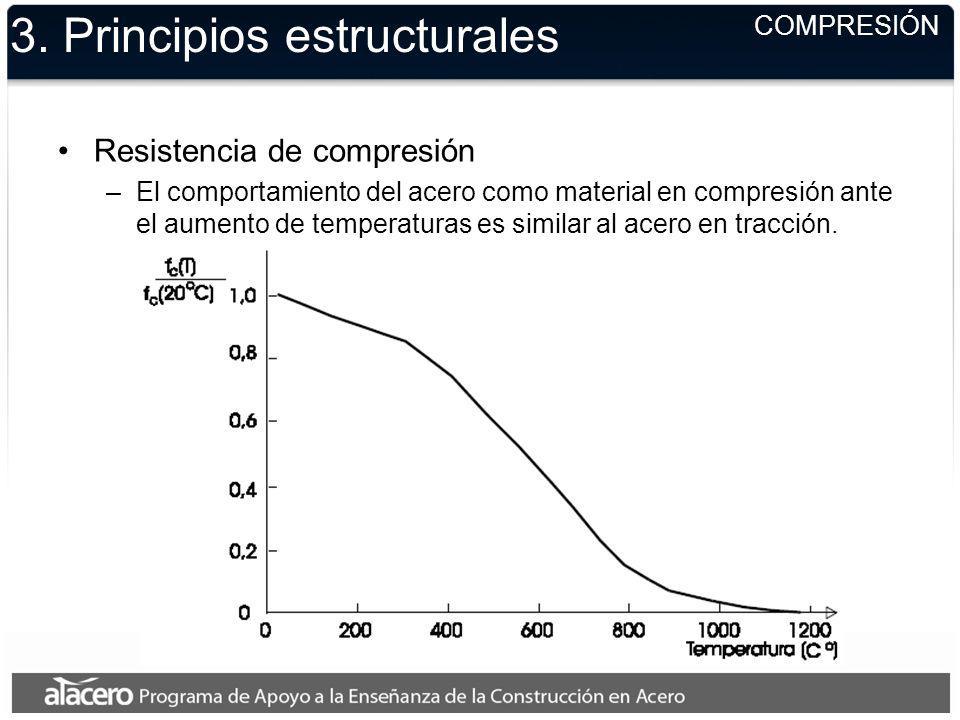 3. Principios estructurales

COMPRESIÓN

• Resistencia de compresión
– El comportamiento del acero como material en compresión ante el aumento de temperaturas es similar al acero en tracción.

$\frac{f_c(T)}{f_c(20^oC)}$

1,0
0,8
0,6
0,4
0,2
0

0 200 400 600 800 1000 1200
Temperatura (C º)

alacero Programa de Apoyo a la Enseñanza de la Construcción en Acero